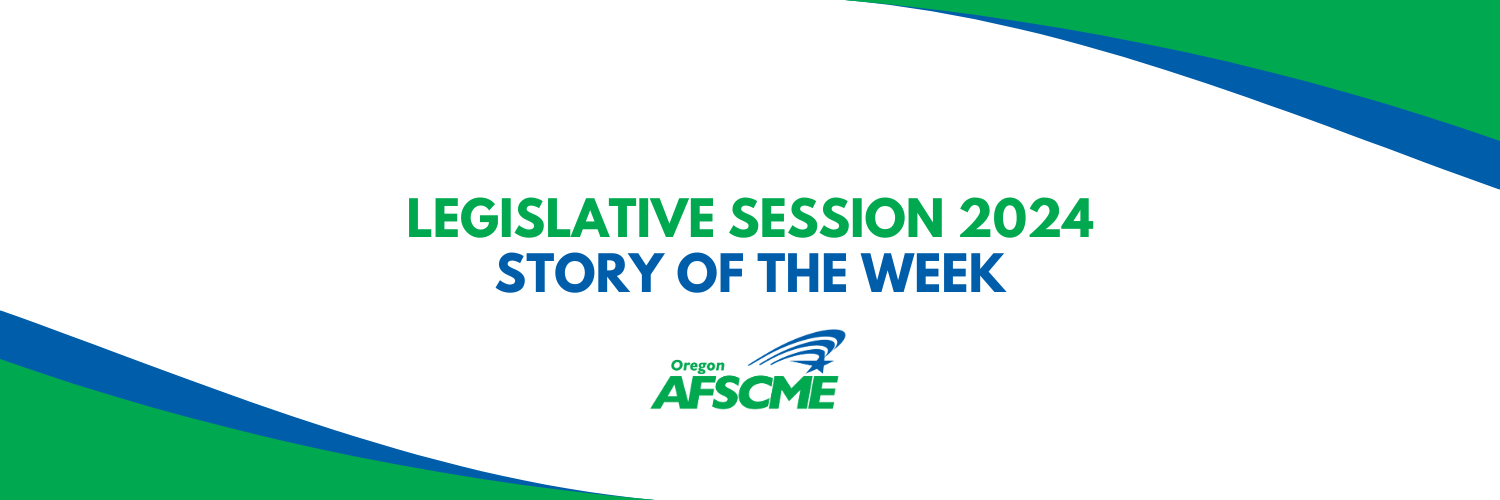 LEGISLATIVE SESSION 2024
STORY OF THE WEEK

Oregon
AFSCME